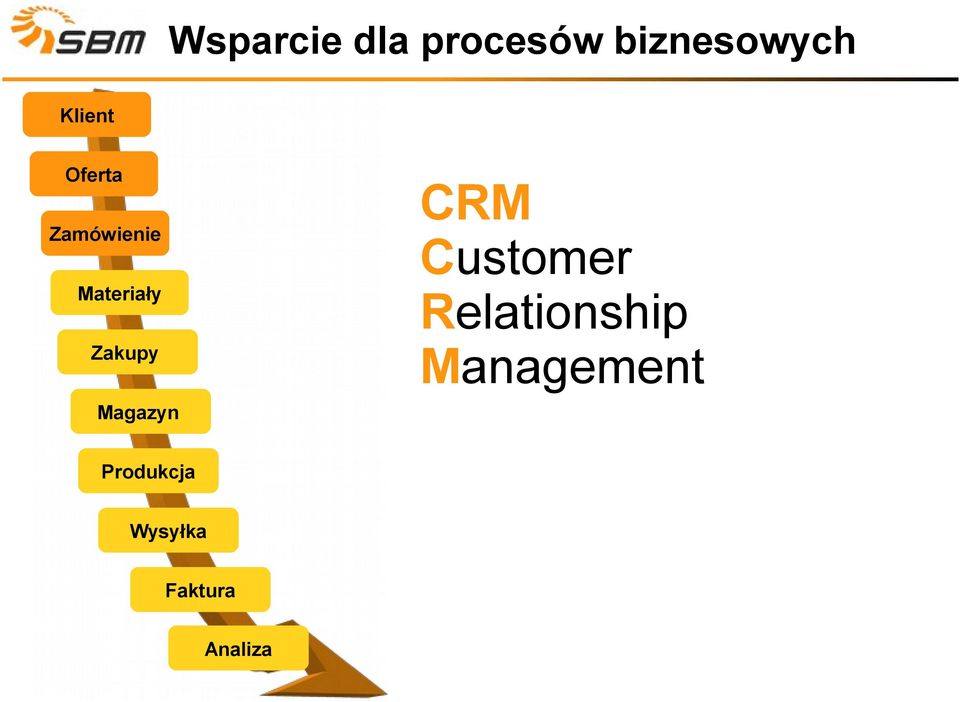 SBM Wsparcie dla procesów biznesowych

Klient

Oferta

Zamówienie

Materiały

Zakupy

Magazyn

Produkcja

Wysyłka

Faktura

Analiza

CRM
Customer
Relationship
Management